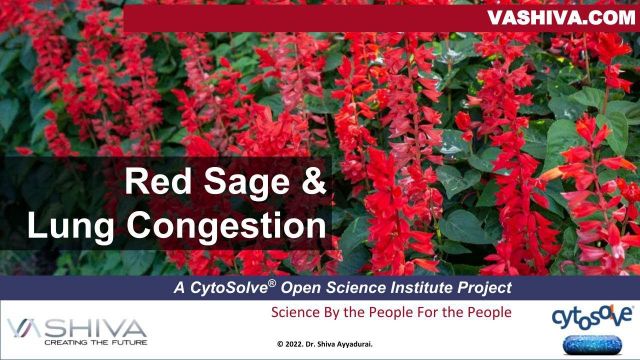 VASHIVA.COM

Red Sage & Lung Congestion

A CytoSolve® Open Science Institute Project

Science By the People For the People

VASHIVA
CREATING THE FUTURE

© 2022. Dr. Shiva Ayyadurai.

cytosolve